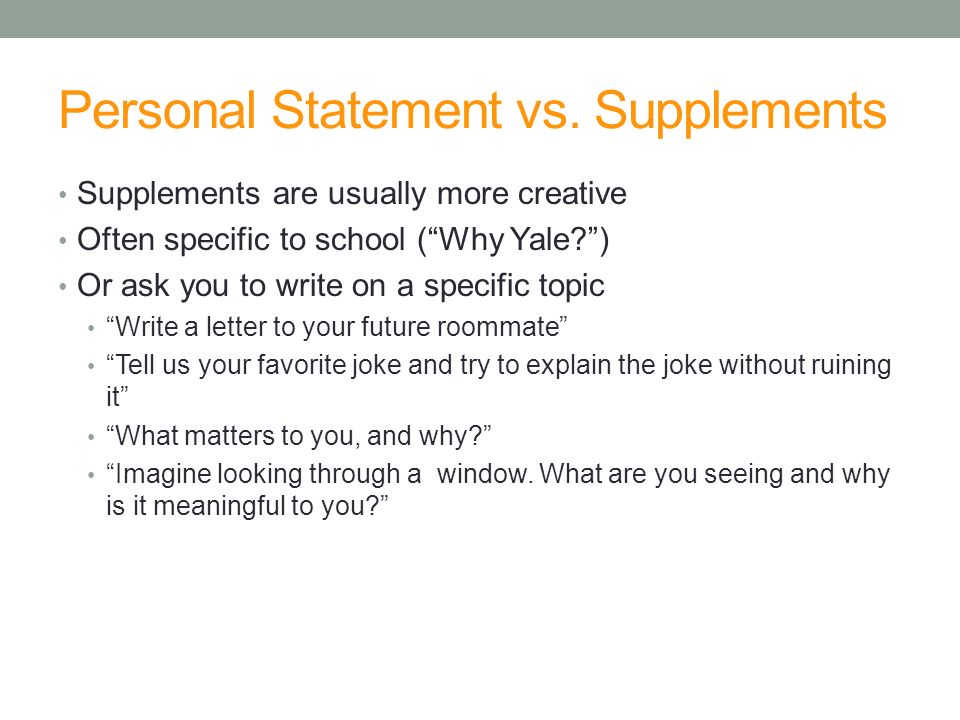 Personal Statement vs. Supplements

• Supplements are usually more creative
• Often specific to school (“Why Yale?”)
• Or ask you to write on a specific topic
  • “Write a letter to your future roommate”
  • “Tell us your favorite joke and try to explain the joke without ruining it”
  • “What matters to you, and why?”
  • “Imagine looking through a window. What are you seeing and why is it meaningful to you?”